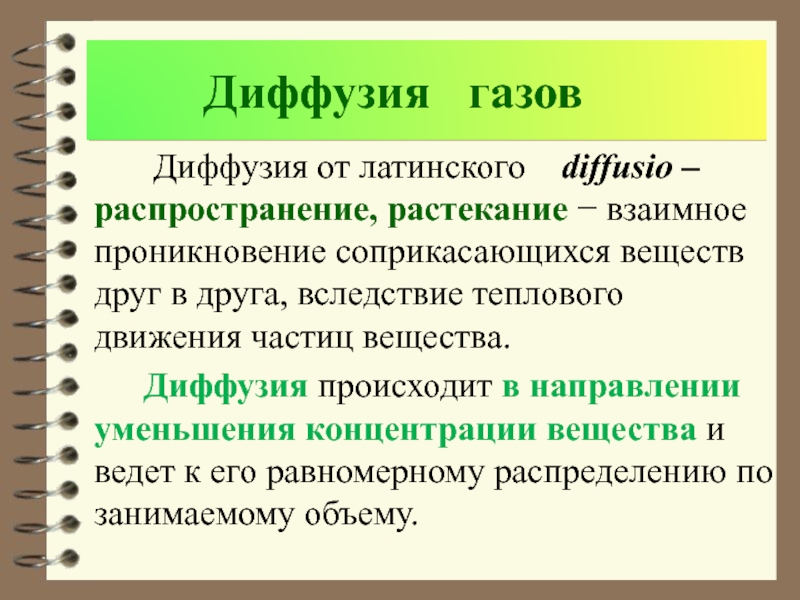 Диффузия газов

Диффузия от латинского diffusio – распространение, растекание − взаимное проникновение соприкасающихся веществ друг в друга, вследствие теплового движения частиц вещества.

Диффузия происходит в направлении уменьшения концентрации вещества и ведет к его равномерному распределению по занимаемому объему.